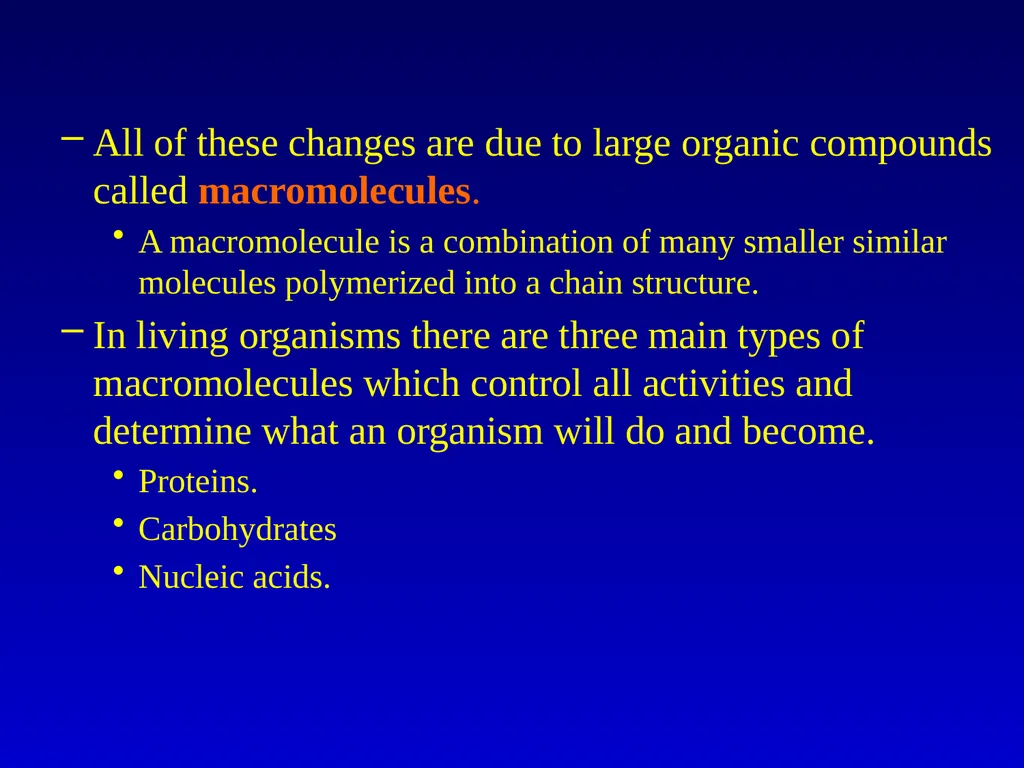 – All of these changes are due to large organic compounds called macromolecules.

• A macromolecule is a combination of many smaller similar molecules polymerized into a chain structure.

– In living organisms there are three main types of macromolecules which control all activities and determine what an organism will do and become.

• Proteins.

• Carbohydrates

• Nucleic acids.